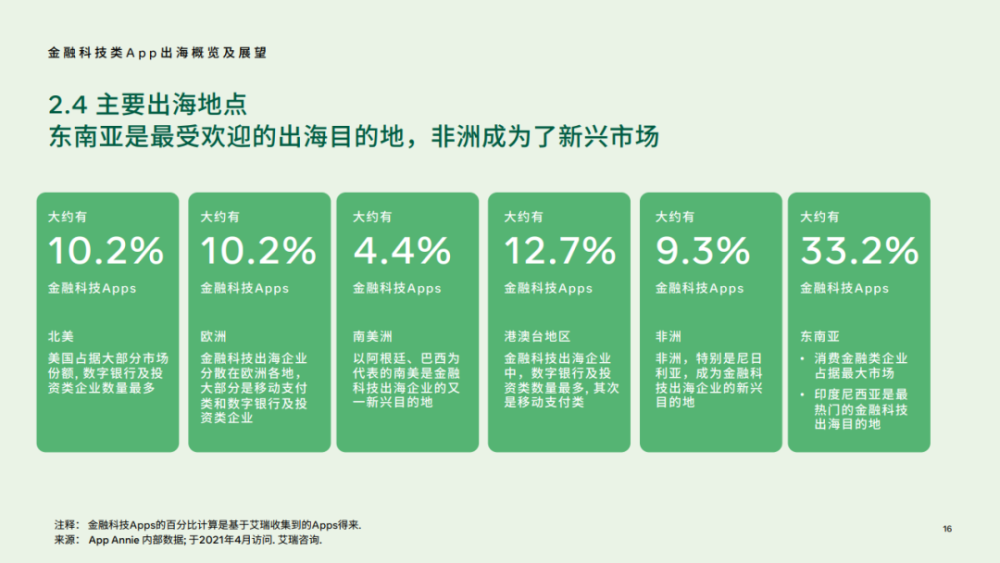 金融科技类App出海概览及展望

2.4 主要出海地点
东南亚是最受欢迎的出海目的地，非洲成为了新兴市场

大约有
10.2%
金融科技Apps

北美
美国占据大部分市场份额，数字银行及投资类企业数量最多

大约有
10.2%
金融科技Apps

欧洲
金融科技出海企业分散在欧洲各地，大部分是移动支付类和数字银行及投资类企业

大约有
4.4%
金融科技Apps

南美洲
以阿根廷、巴西为代表的南美是金融科技出海企业的又一新兴目的地

大约有
12.7%
金融科技Apps

港澳台地区
金融科技出海企业中，数字银行及投资类数量最多，其次是移动支付类

大约有
9.3%
金融科技Apps

非洲
非洲，特别是尼日利亚，成为金融科技出海企业的新兴目的地

大约有
33.2%
金融科技Apps

东南亚
• 消费金融类企业占据最大市场
• 印度尼西亚是最热门的金融科技出海目的地

注释： 金融科技Apps的百分比计算是基于艾瑞收集到的Apps得来.
来源： App Annie 内部数据; 于2021年4月访问. 艾瑞咨询.

16